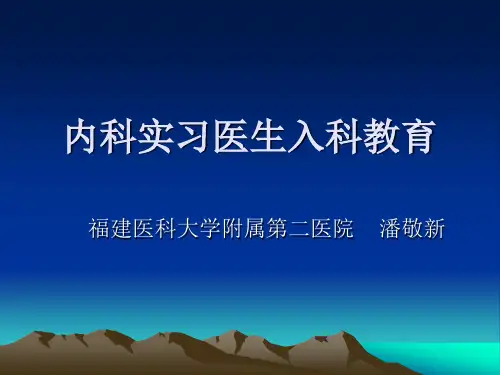 内科实习医生入科教育

福建医科大学附属第二医院　潘敬新